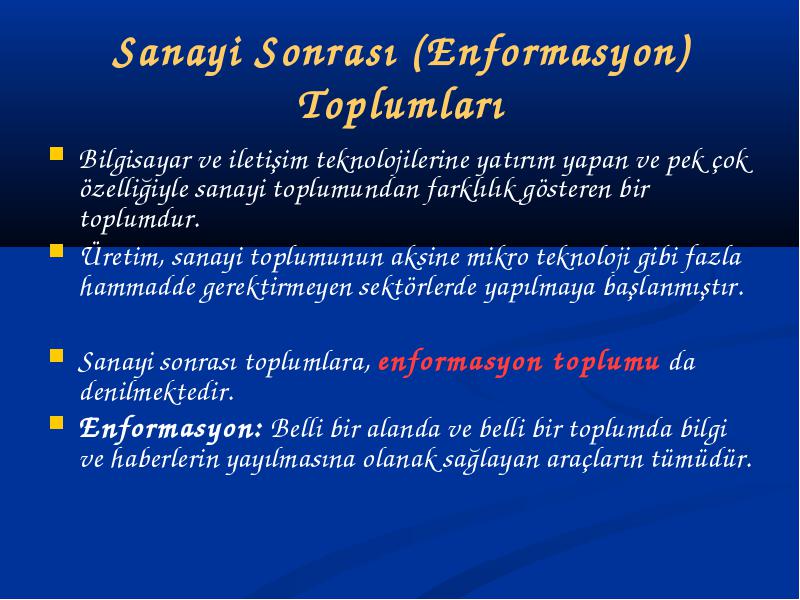 Sanayi Sonrası (Enformasyon) Toplumları

Bilgisayar ve iletişim teknolojilerine yatırım yapan ve pek çok özelliğiyle sanayi toplumundan farklılık gösteren bir toplumdur.

Üretim, sanayi toplumunun aksine mikro teknoloji gibi fazla hammadde gerektirmeyen sektörlerde yapılmaya başlanmıştır.

Sanayi sonrası toplumlara, enformasyon toplumu da denilmektedir.

Enformasyon: Belli bir alanda ve belli bir toplumda bilgi ve haberlerin yayılmasına olanak sağlayan araçların tümüdür.